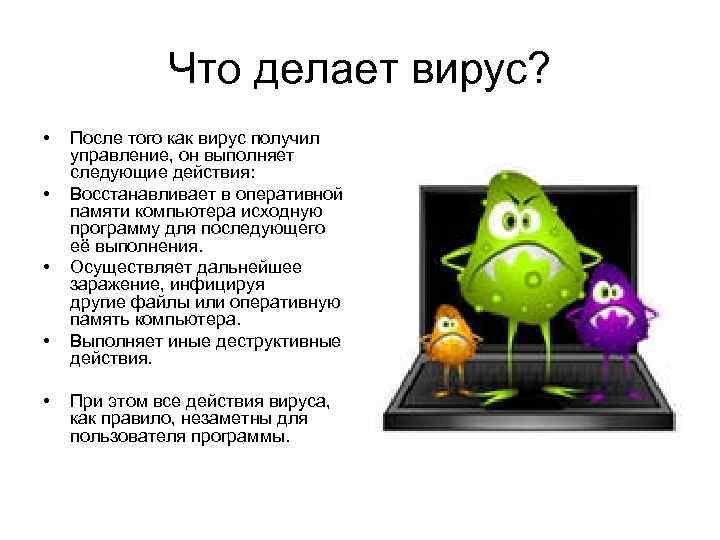 Что делает вирус?

• После того как вирус получил управление, он выполняет следующие действия:
• Восстанавливает в оперативной памяти компьютера исходную программу для последующего её выполнения.
• Осуществляет дальнейшее заражение, инфицируя другие файлы или оперативную память компьютера.
• Выполняет иные деструктивные действия.

• При этом все действия вируса, как правило, незаметны для пользователя программы.